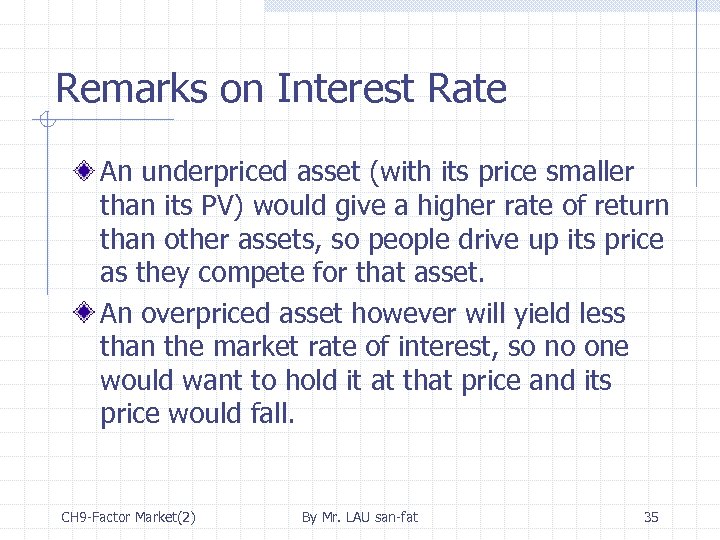 Remarks on Interest Rate

An underpriced asset (with its price smaller than its PV) would give a higher rate of return than other assets, so people drive up its price as they compete for that asset.

An overpriced asset however will yield less than the market rate of interest, so no one would want to hold it at that price and its price would fall.

CH9-Factor Market(2)

By Mr. LAU san-fat

35